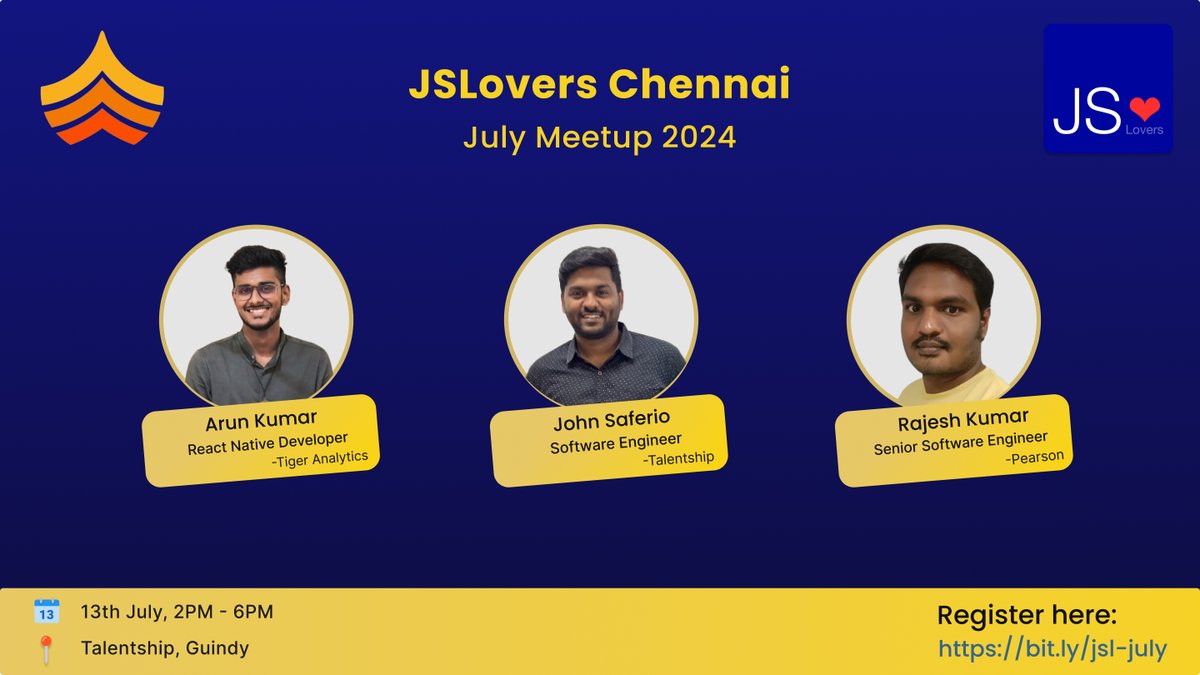 JSLovers Chennai
July Meetup 2024

JS Lovers

Arun Kumar
React Native Developer
-Tiger Analytics

John Saferio
Software Engineer
-Talentship

Rajesh Kumar
Senior Software Engineer
-Pearson

13
13th July, 2PM - 6PM
Talentship, Guindy

Register here:
https://bit.ly/jsl-july